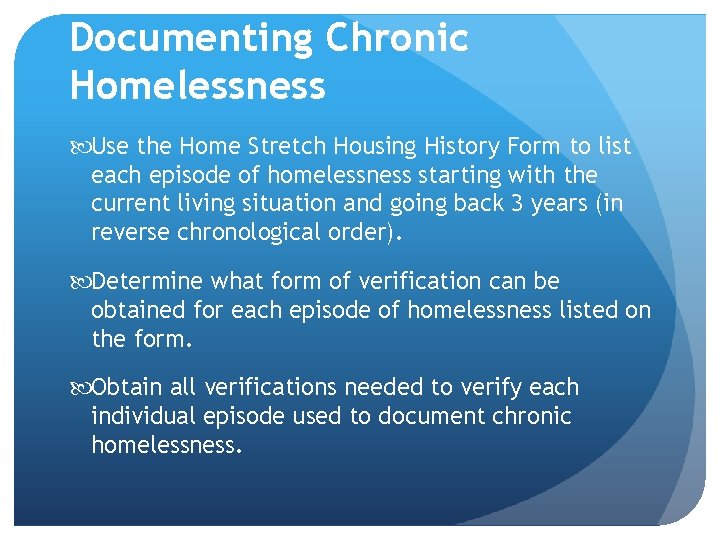 Documenting Chronic Homelessness

Use the Home Stretch Housing History Form to list each episode of homelessness starting with the current living situation and going back 3 years (in reverse chronological order).

Determine what form of verification can be obtained for each episode of homelessness listed on the form.

Obtain all verifications needed to verify each individual episode used to document chronic homelessness.